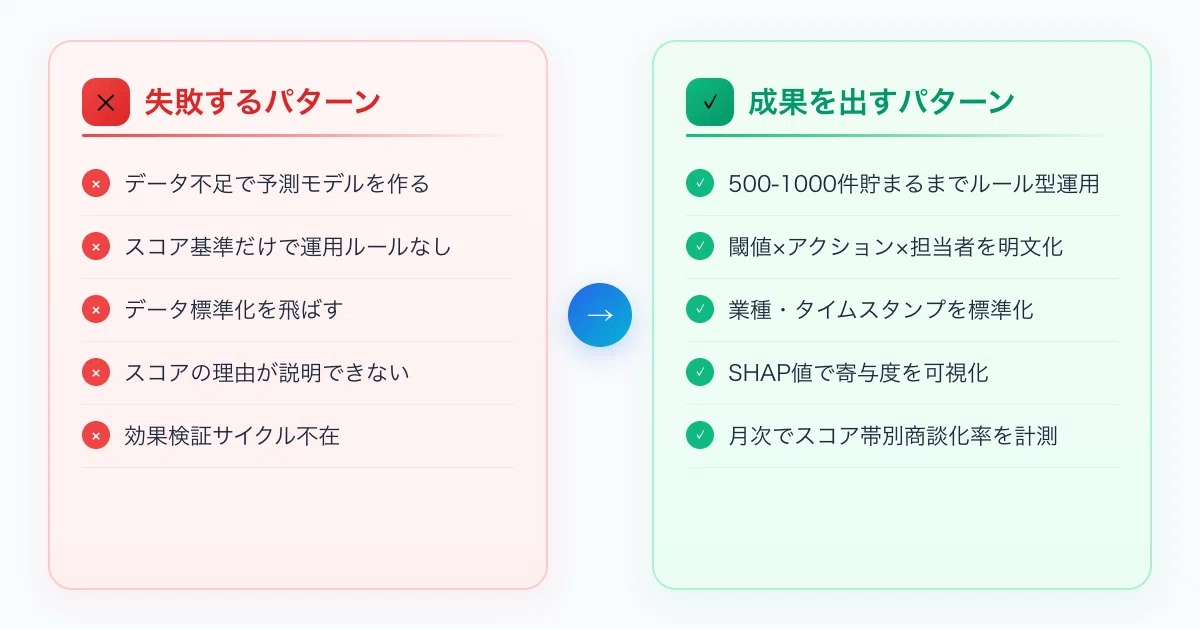 ✕ 失敗するパターン

× データ不足で予測モデルを作る

× スコア基準だけで運用ルールなし

× データ標準化を飛ばす

× スコアの理由が説明できない

× 効果検証サイクル不在

→

✓ 成果を出すパターン

✓ 500-1000件貯まるまでルール型運用

✓ 閾値×アクション×担当者を明文化

✓ 業種・タイムスタンプを標準化

✓ SHAP値で寄与度を可視化

✓ 月次でスコア帯別商談化率を計測